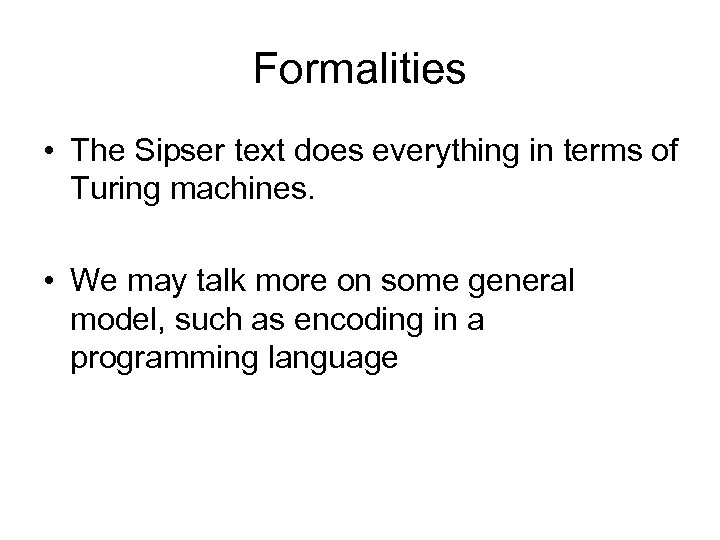 Formalities

• The Sipser text does everything in terms of Turing machines.

• We may talk more on some general model, such as encoding in a programming language